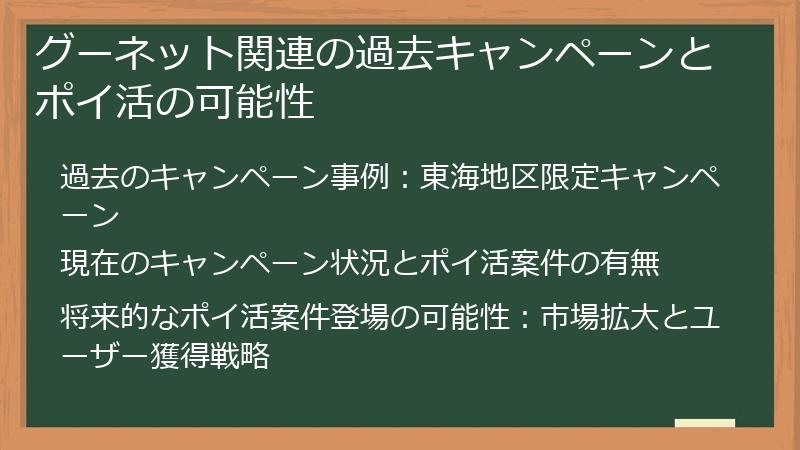 グーネット関連の過去キャンペーンとポイ活の可能性

過去のキャンペーン事例：東海地区限定キャンペーン

現在のキャンペーン状況とポイ活案件の有無

将来的なポイ活案件登場の可能性：市場拡大とユーザー獲得戦略